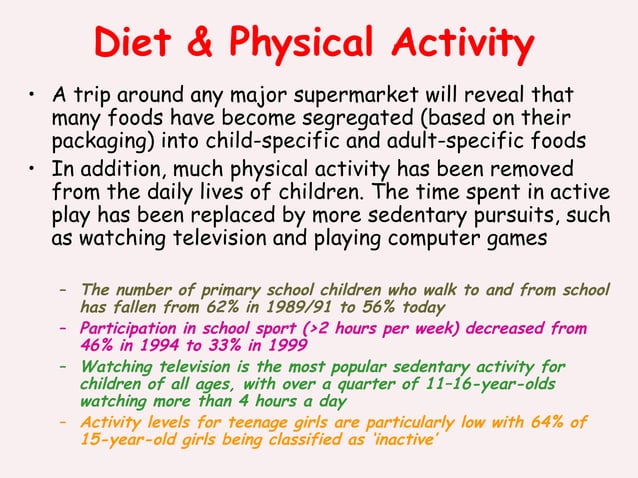 Diet & Physical Activity

• A trip around any major supermarket will reveal that many foods have become segregated (based on their packaging) into child-specific and adult-specific foods

• In addition, much physical activity has been removed from the daily lives of children. The time spent in active play has been replaced by more sedentary pursuits, such as watching television and playing computer games

– The number of primary school children who walk to and from school has fallen from 62% in 1989/91 to 56% today

– Participation in school sport (>2 hours per week) decreased from 46% in 1994 to 33% in 1999

– Watching television is the most popular sedentary activity for children of all ages, with over a quarter of 11–16-year-olds watching more than 4 hours a day

– Activity levels for teenage girls are particularly low with 64% of 15-year-old girls being classified as 'inactive'